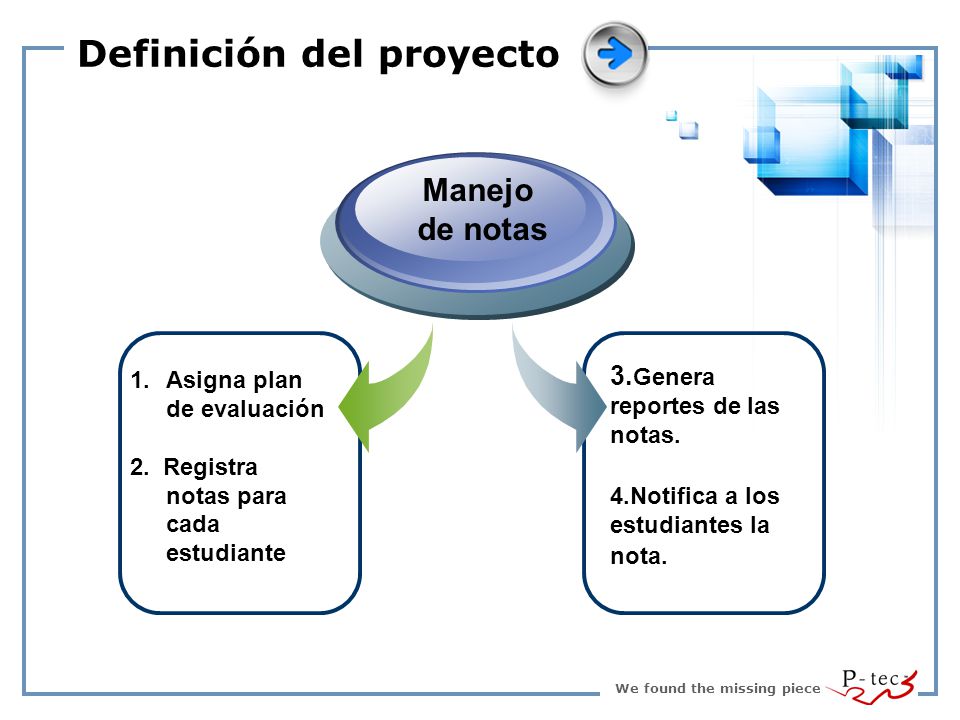 Definición del proyecto

Manejo de notas

1. Asigna plan de evaluación

2. Registra notas para cada estudiante

3.Genera reportes de las notas.

4.Notifica a los estudiantes la nota.

We found the missing piece

P-tec